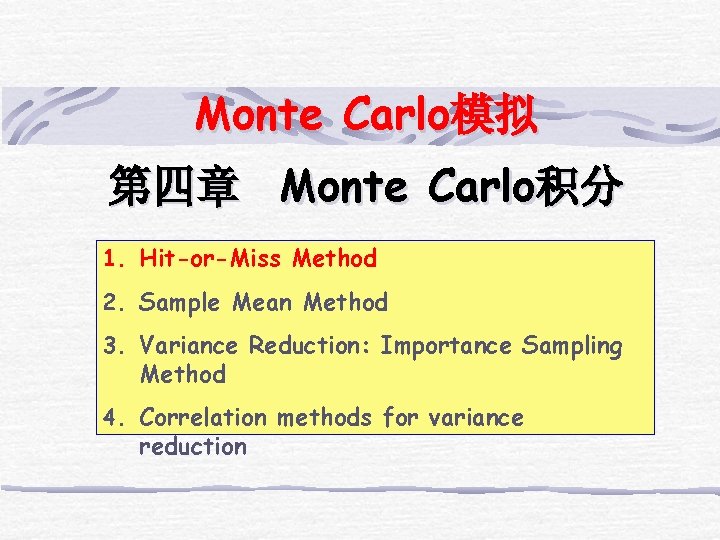 Monte Carlo模拟

第四章 Monte Carlo积分

1. Hit-or-Miss Method
2. Sample Mean Method
3. Variance Reduction: Importance Sampling Method
4. Correlation methods for variance reduction